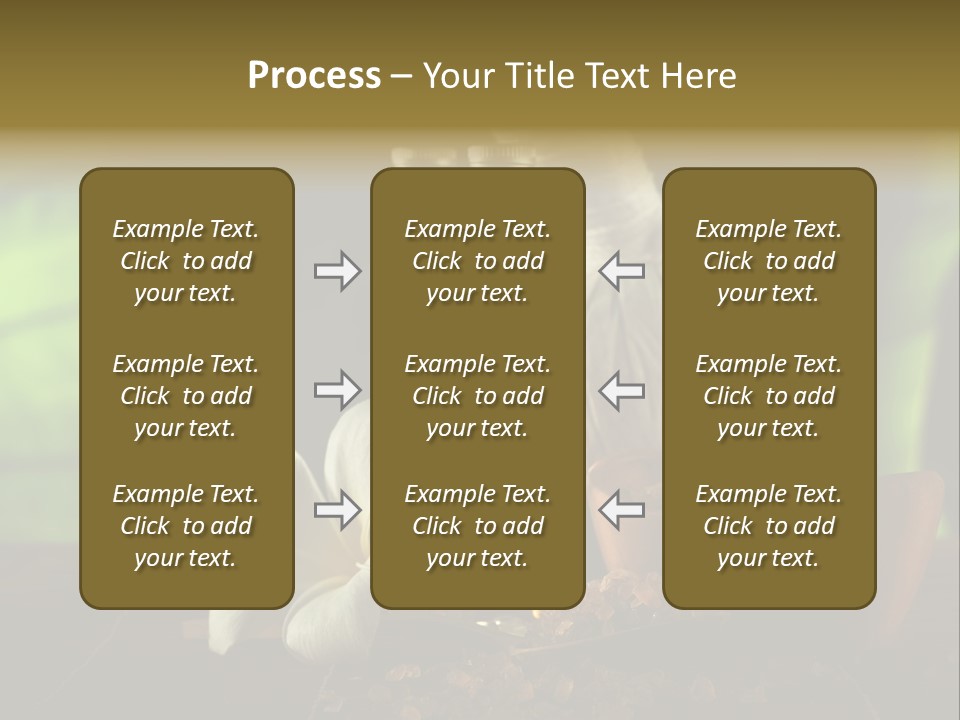 Process – Your Title Text Here

Example Text. Click to add your text.

Example Text. Click to add your text.

Example Text. Click to add your text.

Example Text. Click to add your text.

Example Text. Click to add your text.

Example Text. Click to add your text.

Example Text. Click to add your text.

Example Text. Click to add your text.

Example Text. Click to add your text.